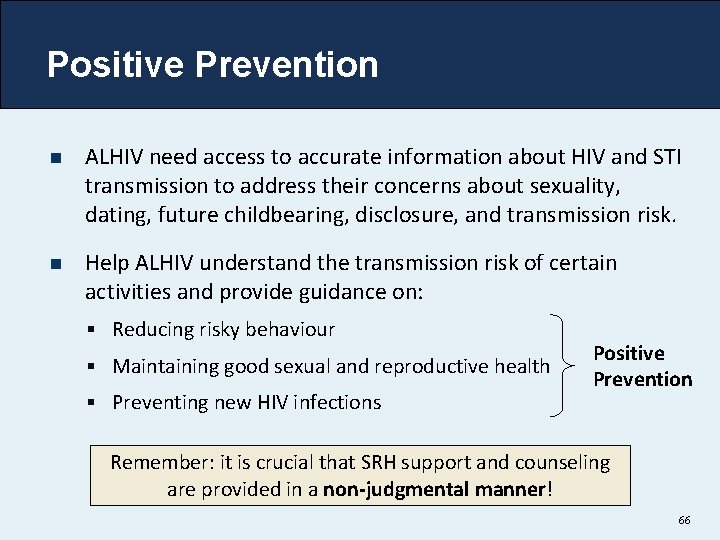 Positive Prevention

ALHIV need access to accurate information about HIV and STI transmission to address their concerns about sexuality, dating, future childbearing, disclosure, and transmission risk.

Help ALHIV understand the transmission risk of certain activities and provide guidance on:

Reducing risky behaviour

Maintaining good sexual and reproductive health

Preventing new HIV infections

Positive Prevention

Remember: it is crucial that SRH support and counseling are provided in a non-judgmental manner!

66